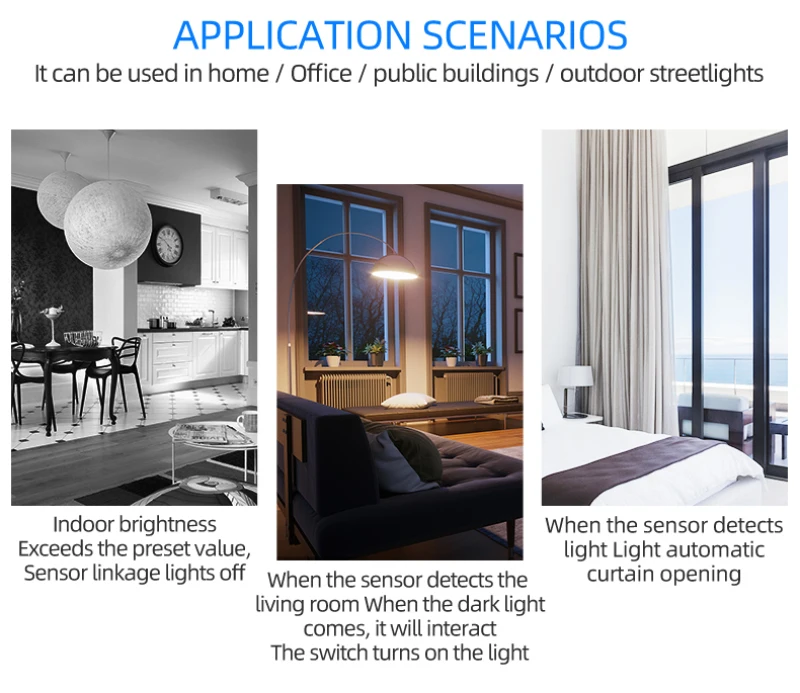 APPLICATION SCENARIOS
It can be used in home / Office / public buildings / outdoor streetlights

Indoor brightness
Exceeds the preset value,
Sensor linkage lights off

When the sensor detects the
living room When the dark light
comes, it will interact
The switch turns on the light

When the sensor detects
light Light automatic
curtain opening